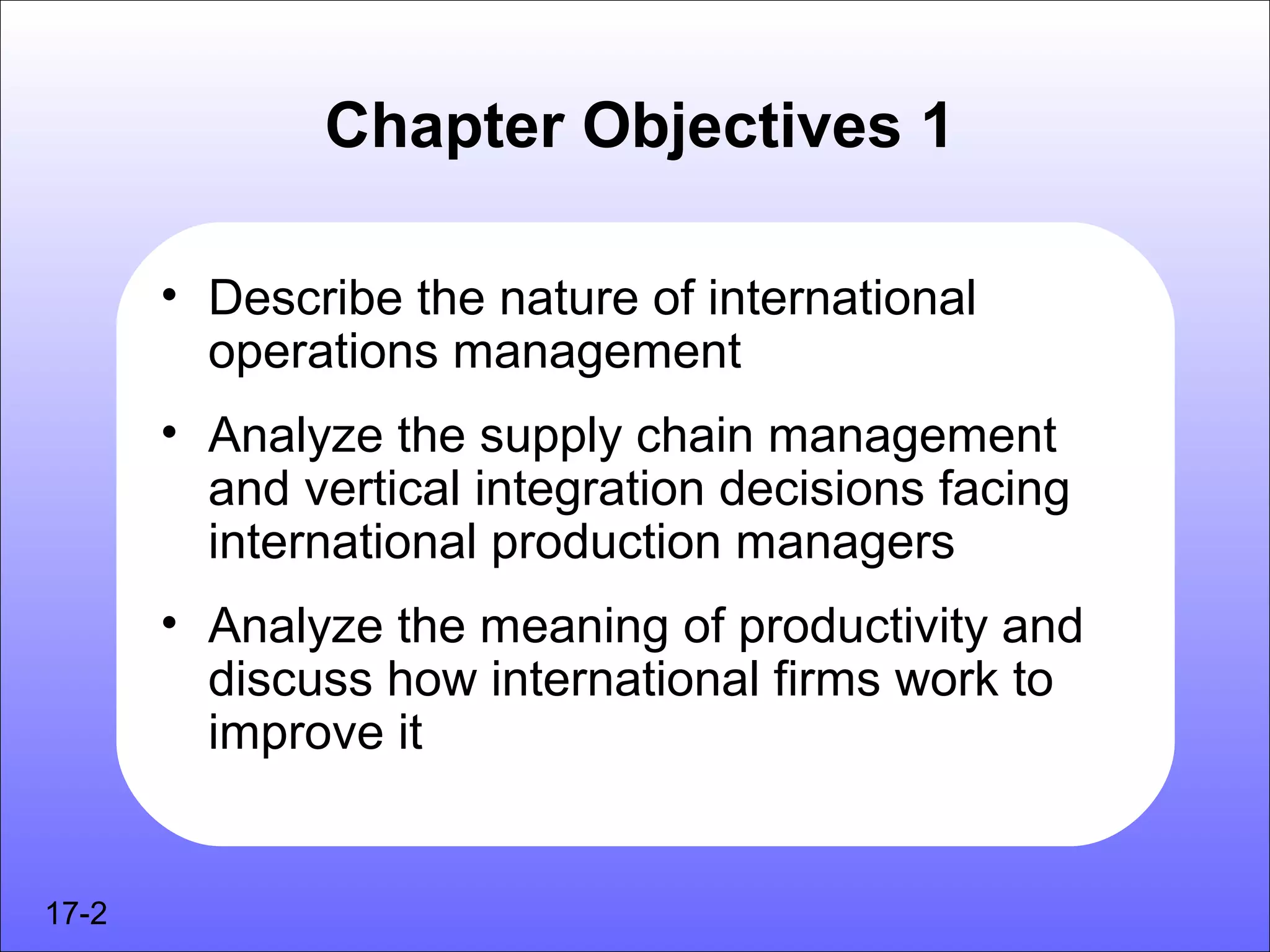 Chapter Objectives 1

• Describe the nature of international operations management

• Analyze the supply chain management and vertical integration decisions facing international production managers

• Analyze the meaning of productivity and discuss how international firms work to improve it

17-2